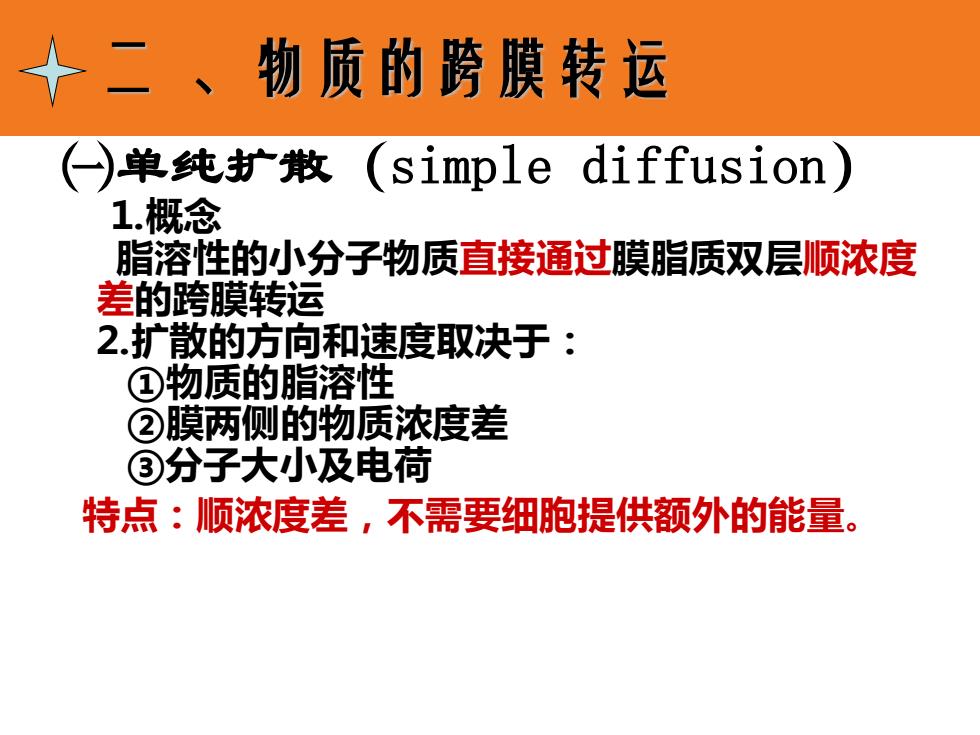 二 、物质的跨膜转运

㈠单纯扩散 (simple diffusion)

1.概念

脂溶性的小分子物质直接通过膜脂质双层顺浓度差的跨膜转运

2.扩散的方向和速度取决于：

①物质的脂溶性

②膜两侧的物质浓度差

③分子大小及电荷

特点：顺浓度差，不需要细胞提供额外的能量。